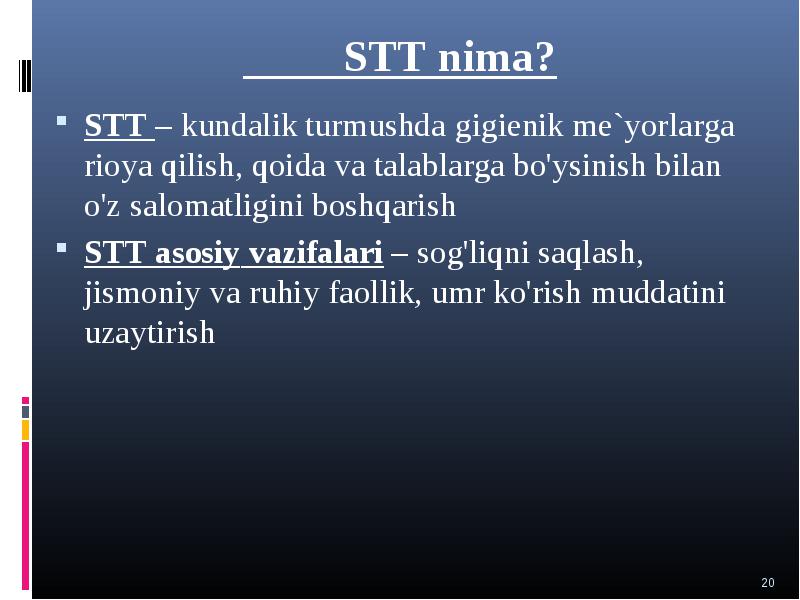 STT nima?

STT – kundalik turmushda gigienik me`yorlarga rioya qilish, qoida va talablarga bo'ysinish bilan o'z salomatligini boshqarish

STT asosiy vazifalari – sog'liqni saqlash, jismoniy va ruhiy faollik, umr ko'rish muddatini uzaytirish

20